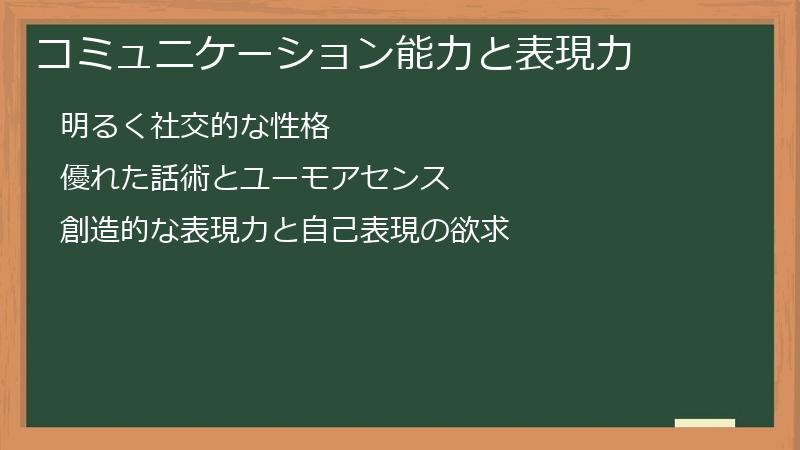 コミュニケーション能力と表現力

明るく社交的な性格

優れた話術とユーモアセンス

創造的な表現力と自己表現の欲求